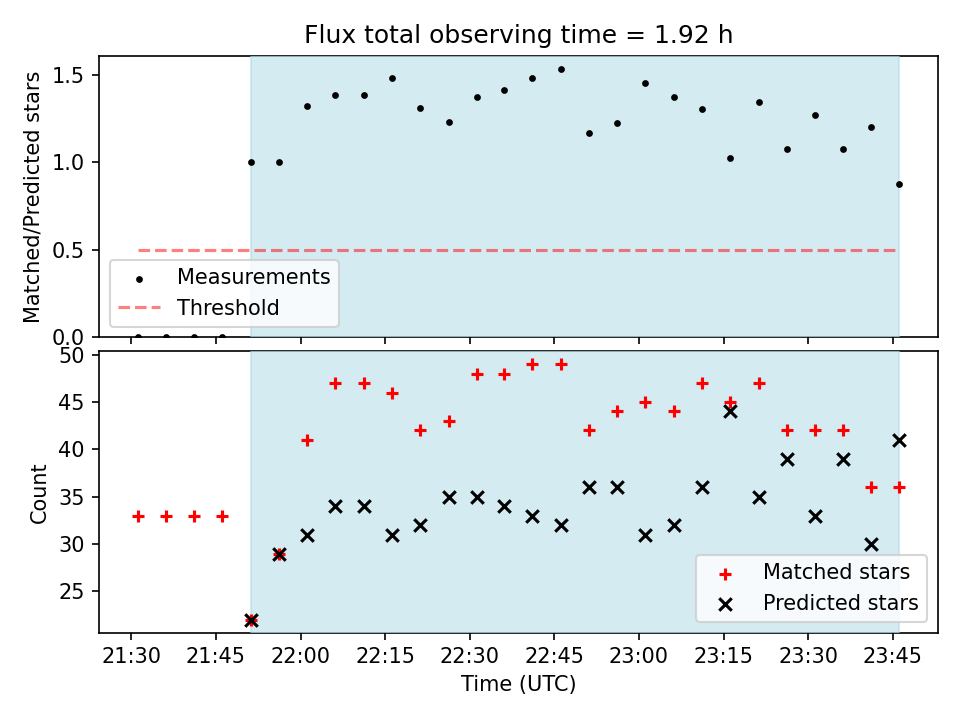 Flux total observing time = 1.92 h

Matched/Predicted stars

1.5
1.0
0.5
0.0

Measurements
Threshold

Count

50
45
40
35
30
25

Matched stars
Predicted stars

21:30 21:45 22:00 22:15 22:30 22:45 23:00 23:15 23:30 23:45

Time (UTC)